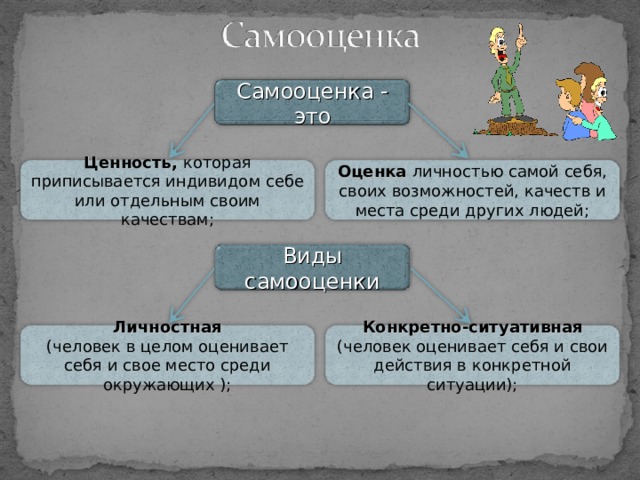 Самооценка

Самооценка - это

Ценность, которая приписывается индивидом себе или отдельным своим качествам;

Оценка личностью самой себя, своих возможностей, качеств и места среди других людей;

Виды самооценки

Личностная
(человек в целом оценивает себя и свое место среди окружающих );

Конкретно-ситуативная
(человек оценивает себя и свои действия в конкретной ситуации);